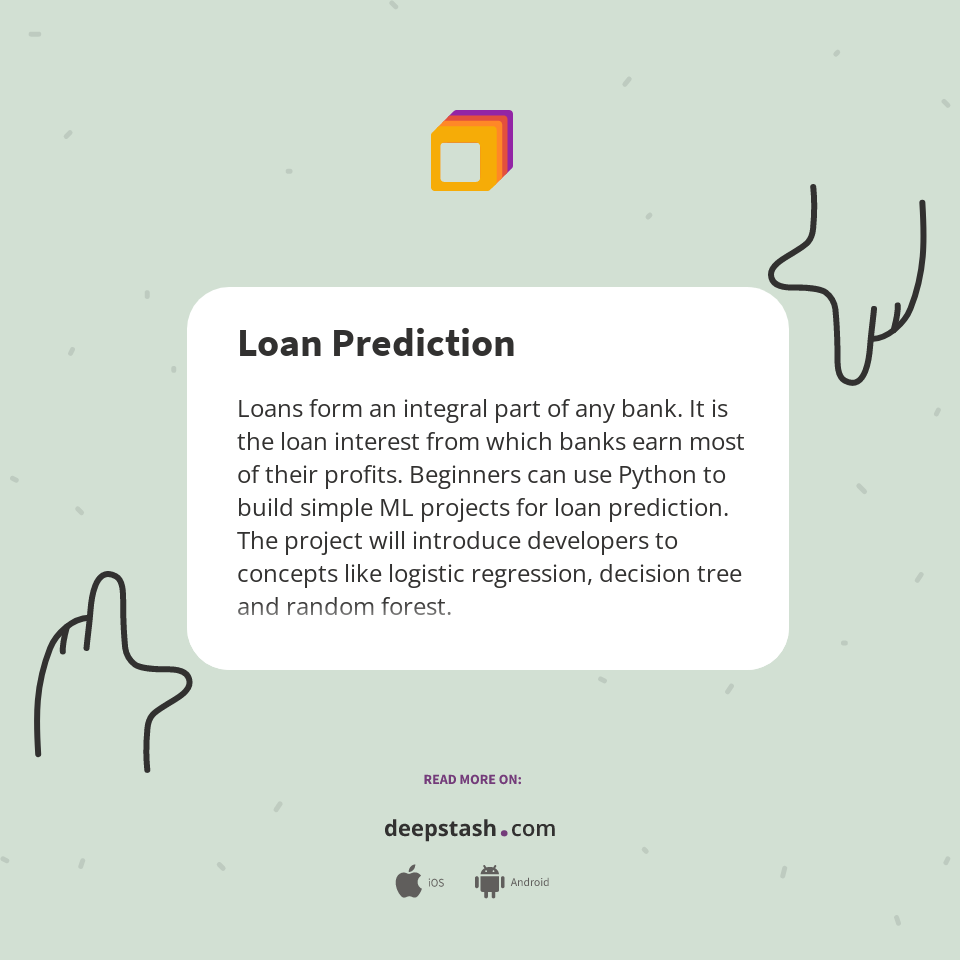 Loan Prediction

Loans form an integral part of any bank. It is the loan interest from which banks earn most of their profits. Beginners can use Python to build simple ML projects for loan prediction. The project will introduce developers to concepts like logistic regression, decision tree and random forest.

READ MORE ON:

deepstash.com

iOS Android